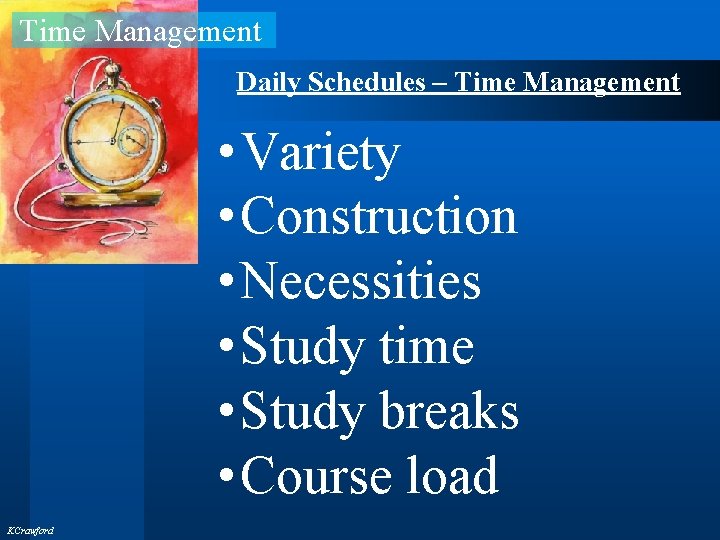 Time Management

Daily Schedules – Time Management

• Variety
• Construction
• Necessities
• Study time
• Study breaks
• Course load

KCrawford